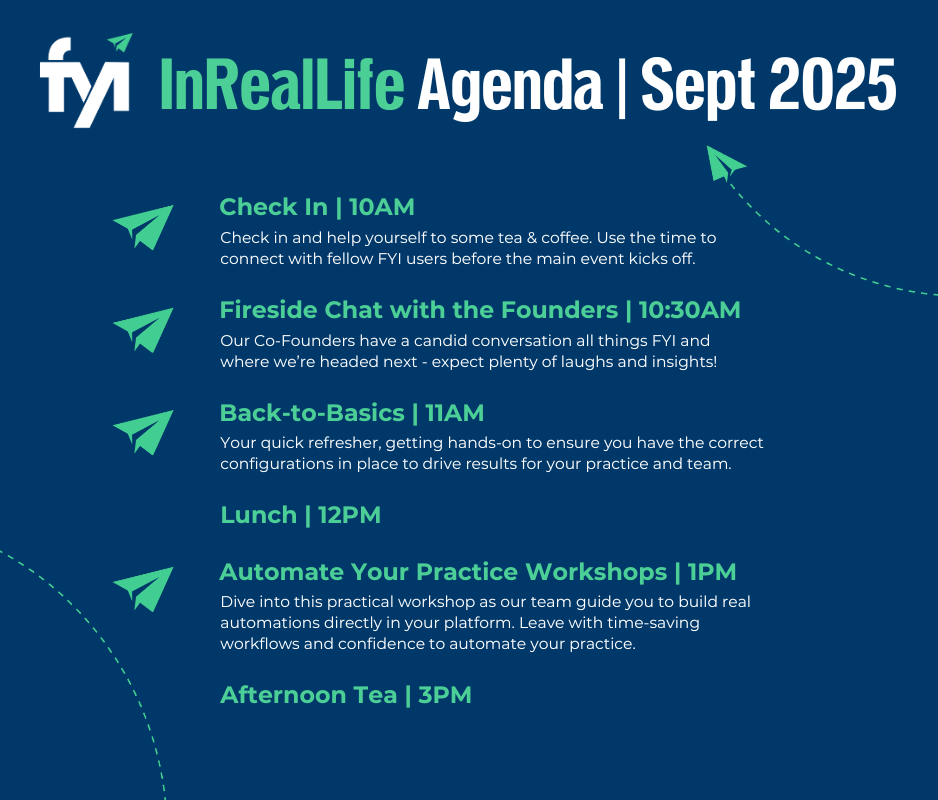 fyi InRealLife Agenda | Sept 2025

Check In | 10AM
Check in and help yourself to some tea & coffee. Use the time to connect with fellow FYI users before the main event kicks off.

Fireside Chat with the Founders | 10:30AM
Our Co-Founders have a candid conversation all things FYI and where we're headed next - expect plenty of laughs and insights!

Back-to-Basics | 11AM
Your quick refresher, getting hands-on to ensure you have the correct configurations in place to drive results for your practice and team.

Lunch | 12PM

Automate Your Practice Workshops | 1PM
Dive into this practical workshop as our team guide you to build real automations directly in your platform. Leave with time-saving workflows and confidence to automate your practice.

Afternoon Tea | 3PM